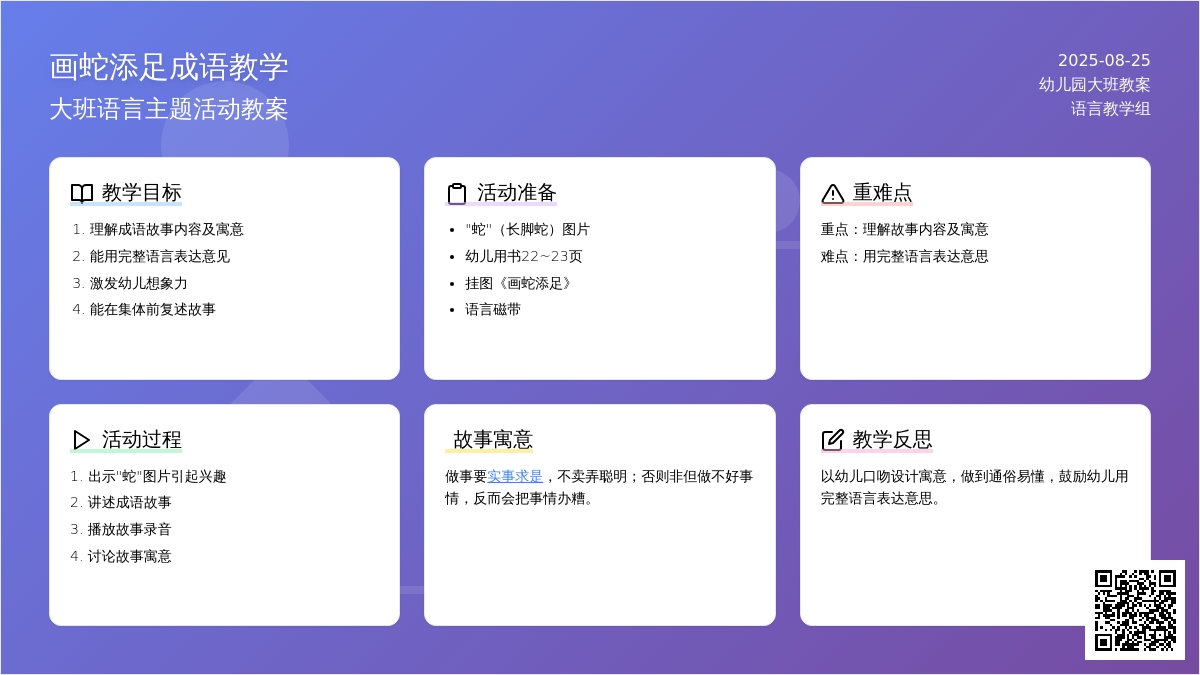 画蛇添足成语教学
大班语言主题活动教案

2025-08-25
幼儿园大班教案
语言教学组

教学目标
1. 理解成语故事内容及寓意
2. 能用完整语言表达意见
3. 激发幼儿想象力
4. 能在集体前复述故事

活动准备
• "蛇"（长脚蛇）图片
• 幼儿用书22~23页
• 挂图《画蛇添足》
• 语言磁带

重难点
重点：理解故事内容及寓意
难点：用完整语言表达意思

活动过程
1. 出示"蛇"图片引起兴趣
2. 讲述成语故事
3. 播放故事录音
4. 讨论故事寓意

故事寓意
做事要实事求是，不卖弄聪明；否则非但做不好事情，反而会把事情办糟。

教学反思
以幼儿口吻设计寓意，做到通俗易懂，鼓励幼儿用完整语言表达意思。